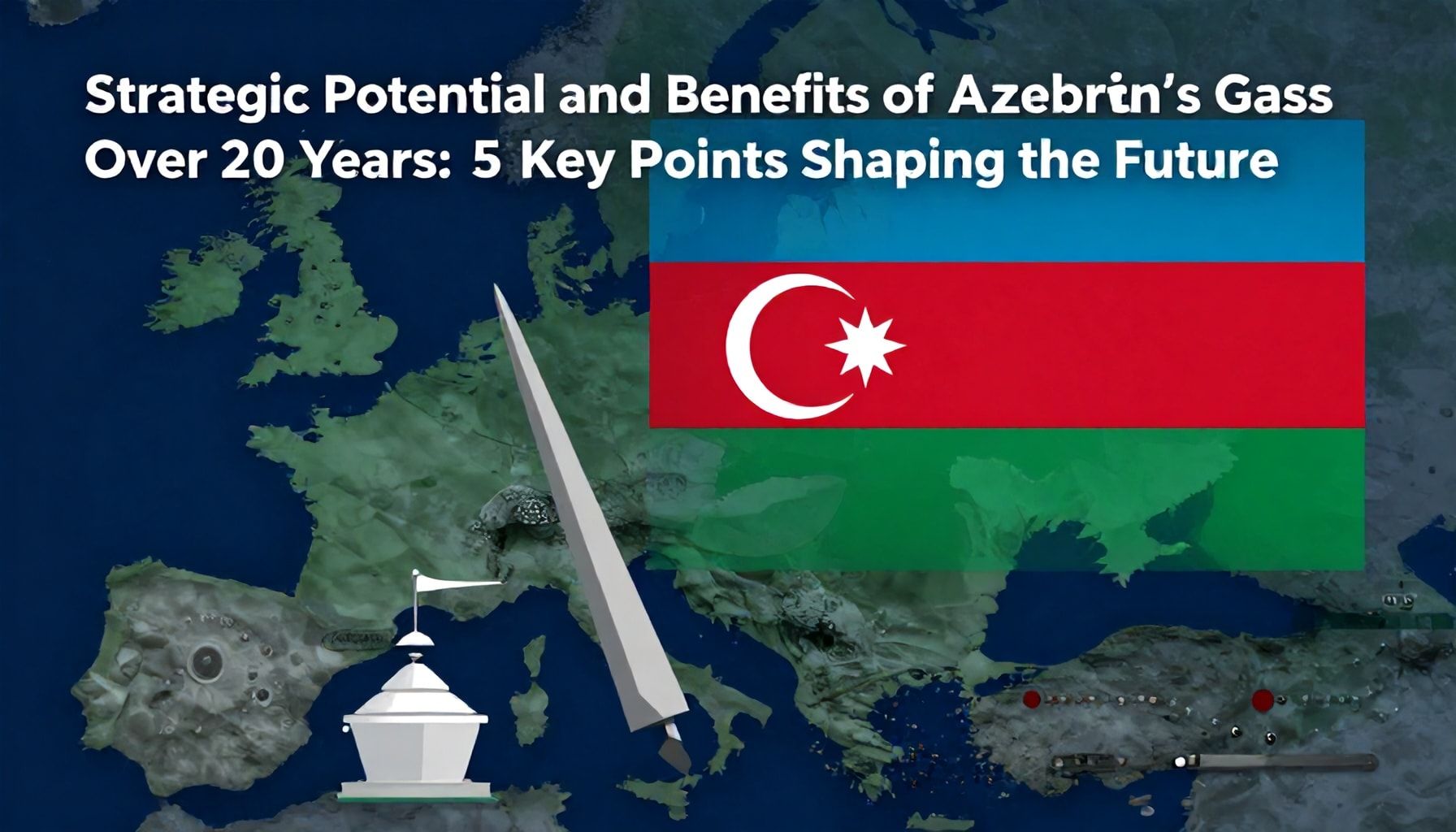 Strategic Potential and Benefits of Azebrin's Gass Over 20 Years: 5 Key Points Shaping the Future